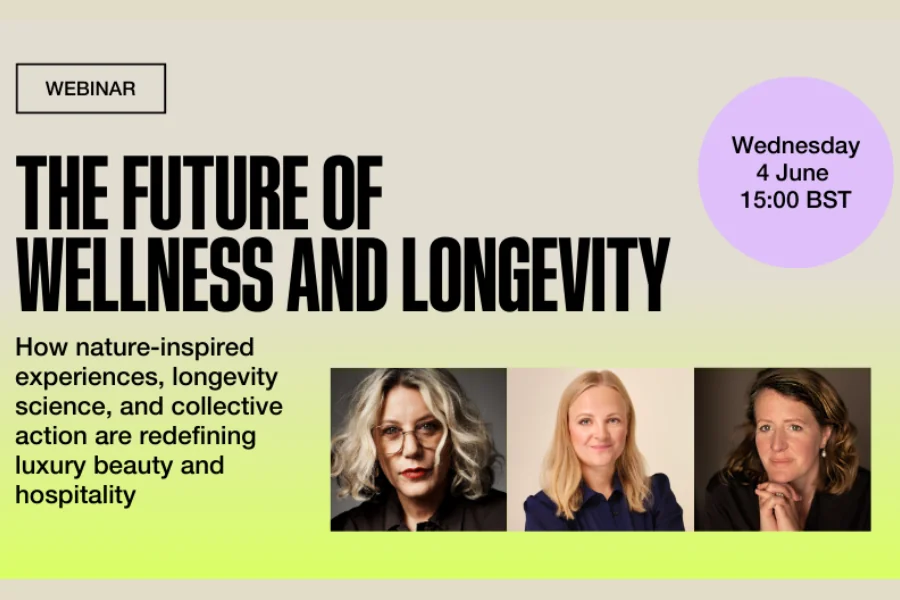 WEBINAR

Wednesday
4 June
15:00 BST

THE FUTURE OF WELLNESS AND LONGEVITY

How nature-inspired experiences, longevity science, and collective action are redefining luxury beauty and hospitality